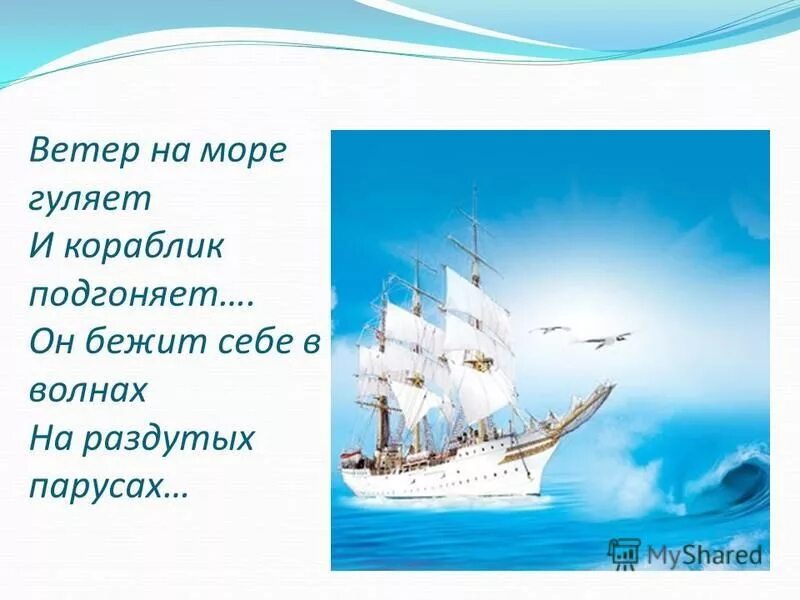 Ветер на море гуляет
И кораблик подгоняет….
Он бежит себе в волнах
На раздутых парусах…

MyShared